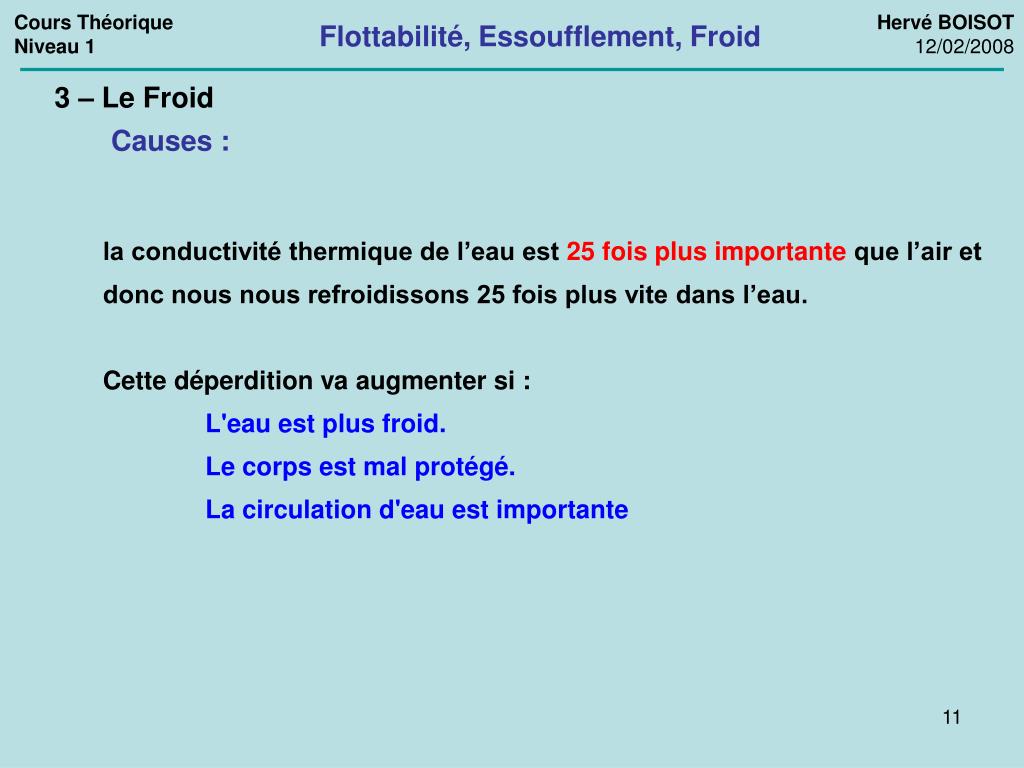 Cours Théorique
Niveau 1

Flottabilité, Essoufflement, Froid

Hervé BOISOT
12/02/2008

3 – Le Froid

Causes :

la conductivité thermique de l’eau est 25 fois plus importante que l’air et donc nous nous refroidissons 25 fois plus vite dans l’eau.

Cette déperdition va augmenter si :

L'eau est plus froid.

Le corps est mal protégé.

La circulation d'eau est importante

11